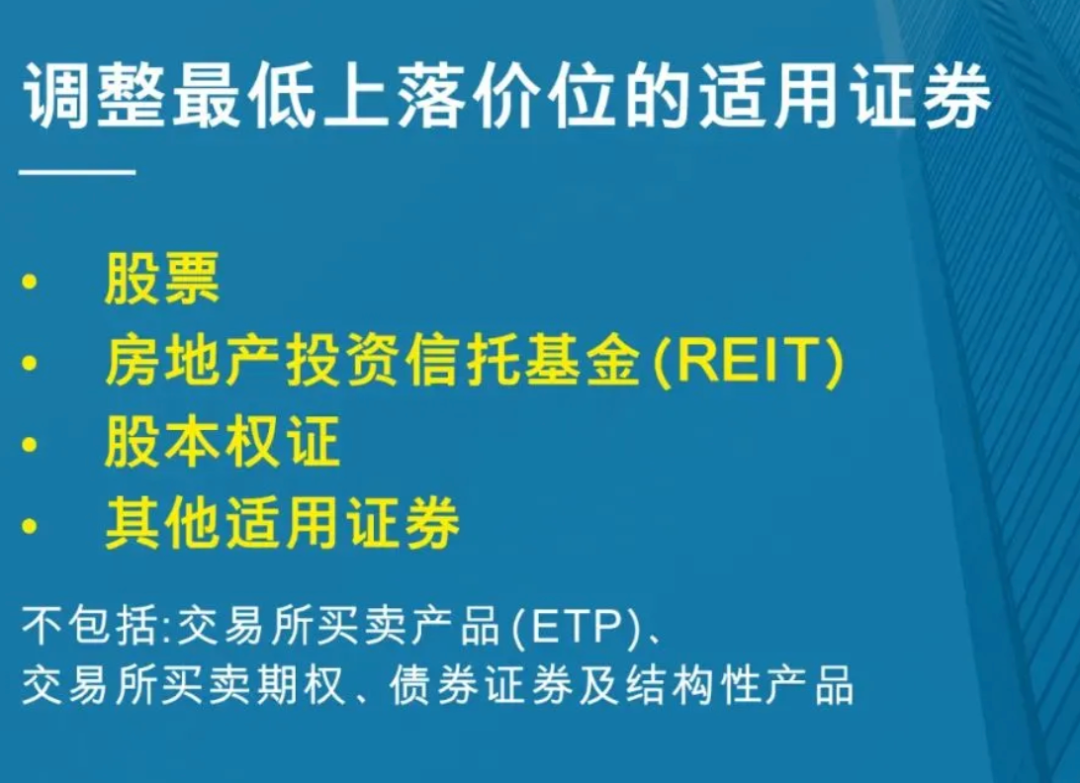 调整最低上落价位的适用证券

• 股票
• 房地产投资信托基金(REIT)
• 股本权证
• 其他适用证券

不包括:交易所买卖产品(ETP)、交易所买卖期权、债券证券及结构性产品